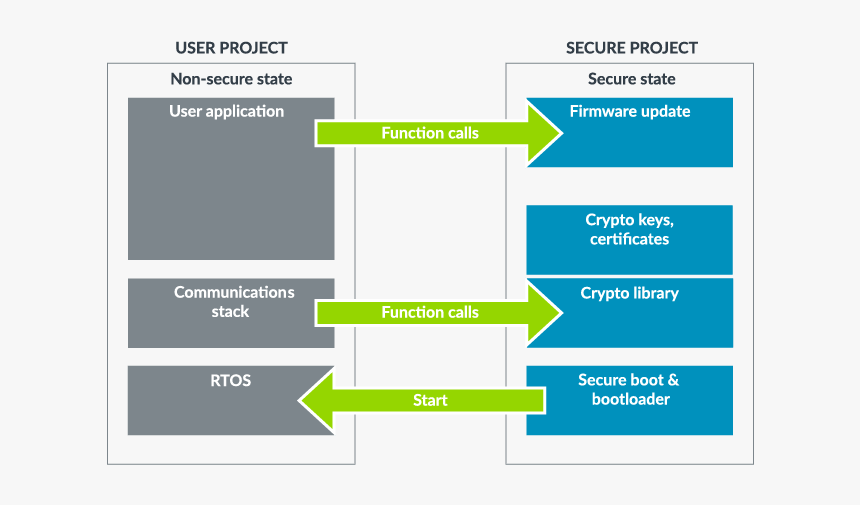 USER PROJECT

Non-secure state

User application

Communications stack

RTOS

Function calls

Function calls

Start

SECURE PROJECT

Secure state

Firmware update

Crypto keys, certificates

Crypto library

Secure boot & bootloader